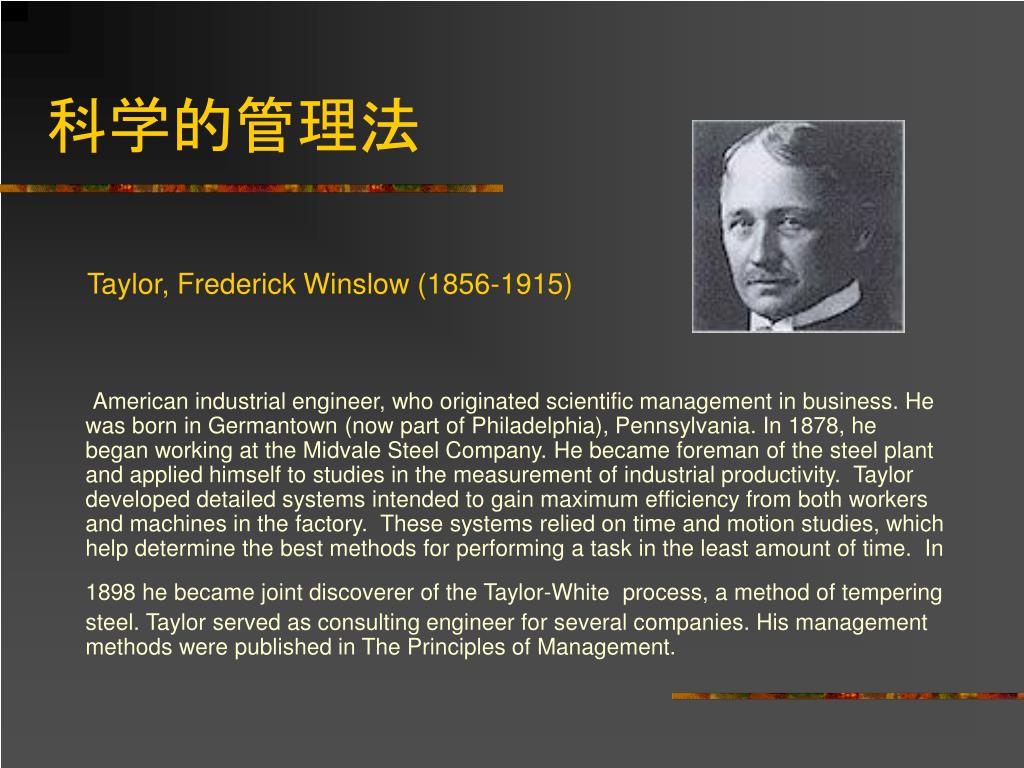 科学的管理法

Taylor, Frederick Winslow (1856-1915)

American industrial engineer, who originated scientific management in business. He was born in Germantown (now part of Philadelphia), Pennsylvania. In 1878, he began working at the Midvale Steel Company. He became foreman of the steel plant and applied himself to studies in the measurement of industrial productivity. Taylor developed detailed systems intended to gain maximum efficiency from both workers and machines in the factory. These systems relied on time and motion studies, which help determine the best methods for performing a task in the least amount of time. In 1898 he became joint discoverer of the Taylor-White process, a method of tempering steel. Taylor served as consulting engineer for several companies. His management methods were published in The Principles of Management.